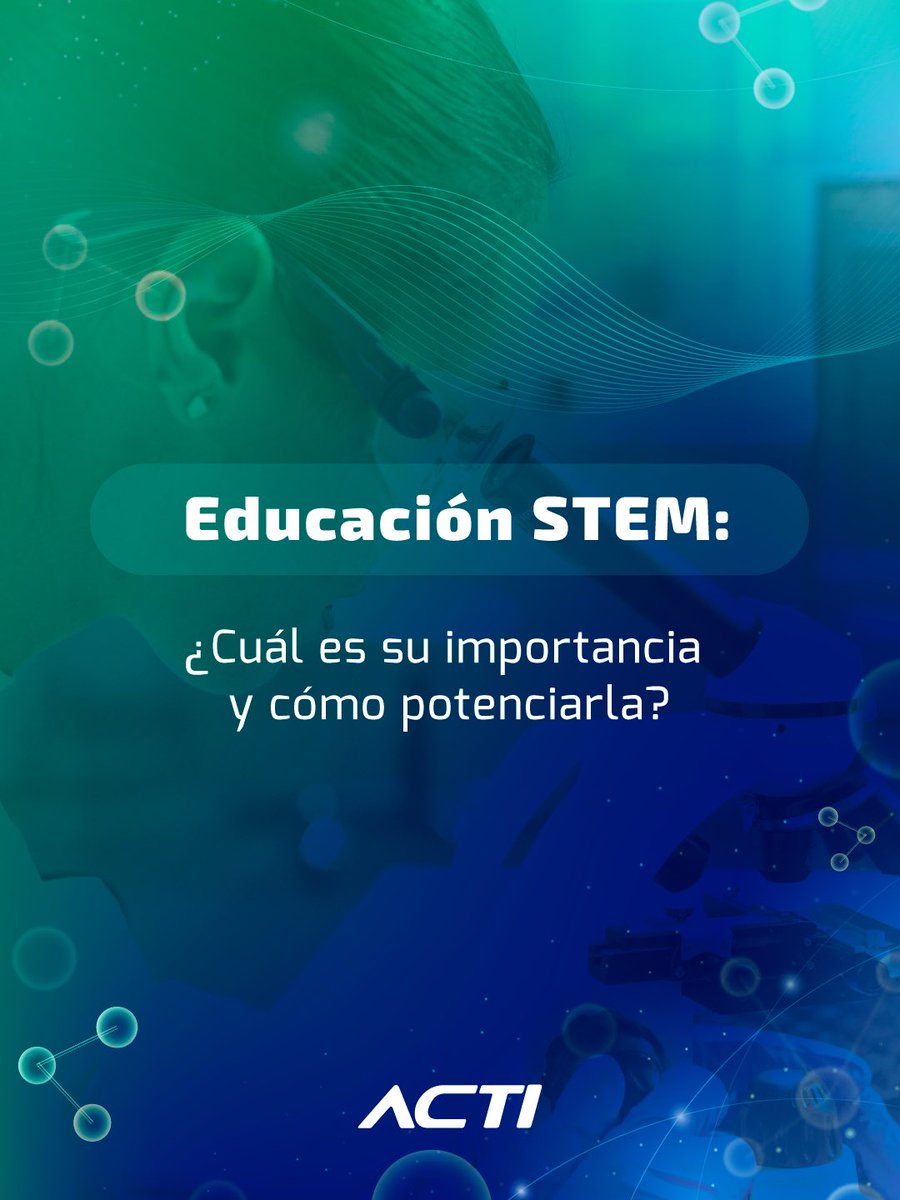 Educación STEM:

¿Cuál es su importancia y cómo potenciarla?

ACTI